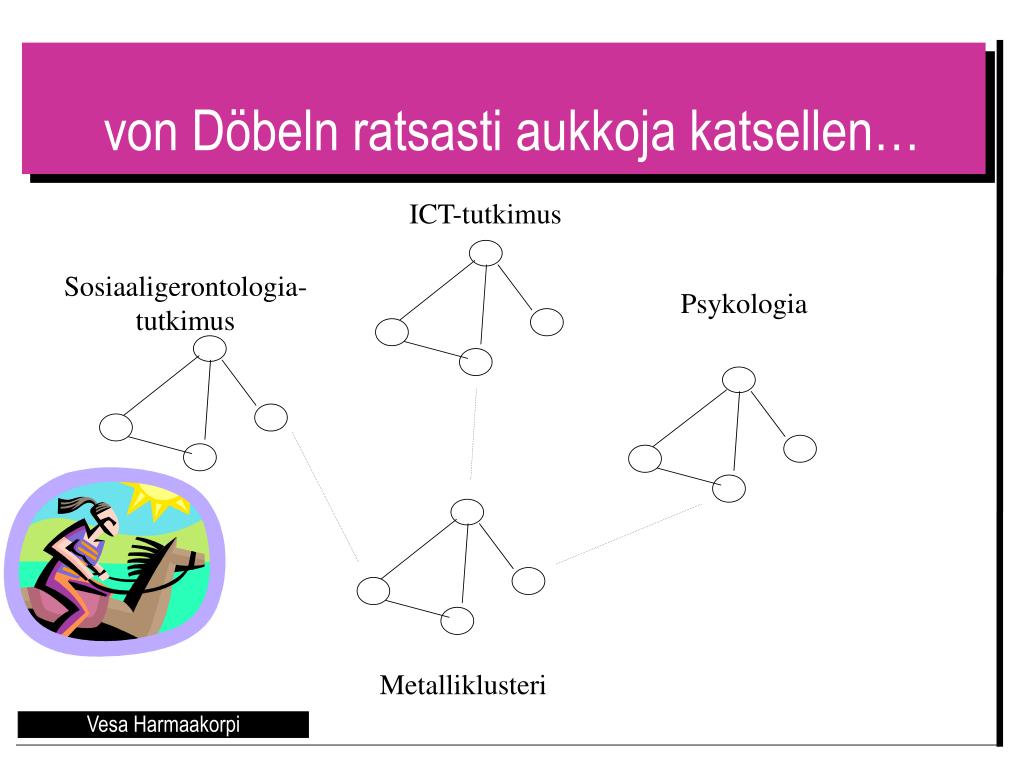 von Döbeln ratsasti aukkoja katsellen…

ICT-tutkimus

Sosiaaligerontologia-tutkimus

Psykologia

Metalliklusteri

Vesa Harmaakorpi